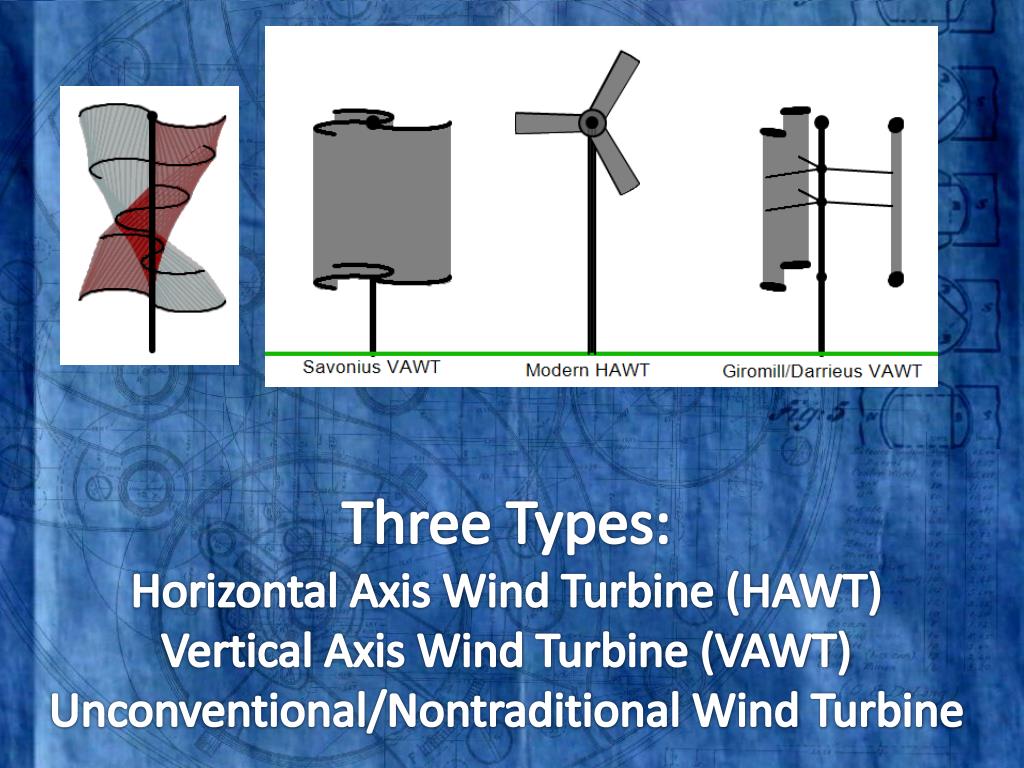 Savonius VAWT
Modern HAWT
Giromill/Darrieus VAWT

Three Types:
Horizontal Axis Wind Turbine (HAWT)
Vertical Axis Wind Turbine (VAWT)
Unconventional/Nontraditional Wind Turbine